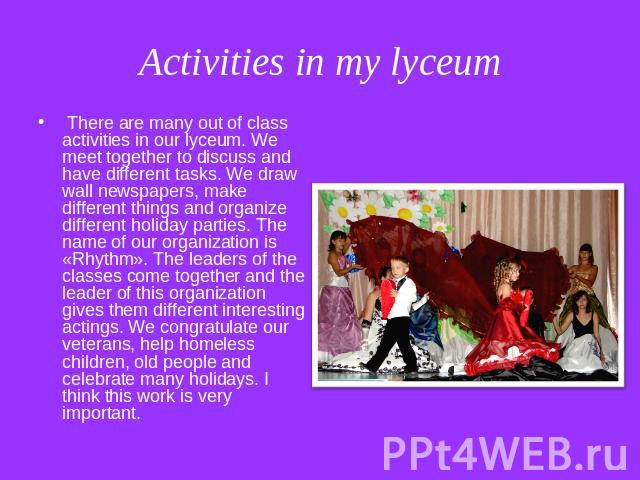 Activities in my lyceum

• There are many out of class activities in our lyceum. We meet together to discuss and have different tasks. We draw wall newspapers, make different things and organize different holiday parties. The name of our organization is «Rhythm». The leaders of the classes come together and the leader of this organization gives them different interesting actings. We congratulate our veterans, help homeless children, old people and celebrate many holidays. I think this work is very important.

PPt4WEB.ru